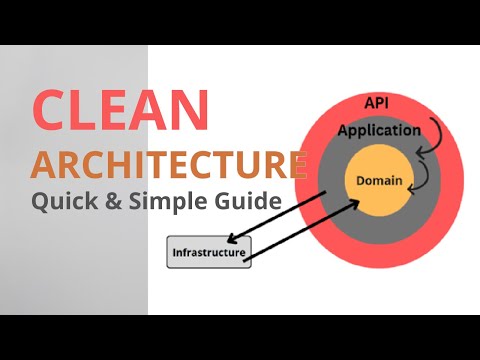 CLEAN
ARCHITECTURE
Quick & Simple Guide

API
Application
Domain
Infrastructure